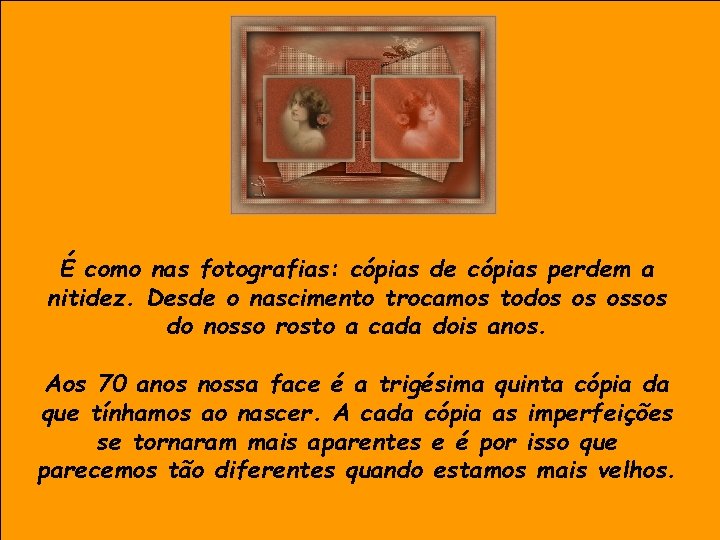 É como nas fotografias: cópias de cópias perdem a nitidez. Desde o nascimento trocamos todos os ossos do nosso rosto a cada dois anos.

Aos 70 anos nossa face é a trigésima quinta cópia da que tínhamos ao nascer. A cada cópia as imperfeições se tornaram mais aparentes e é por isso que parecemos tão diferentes quando estamos mais velhos.